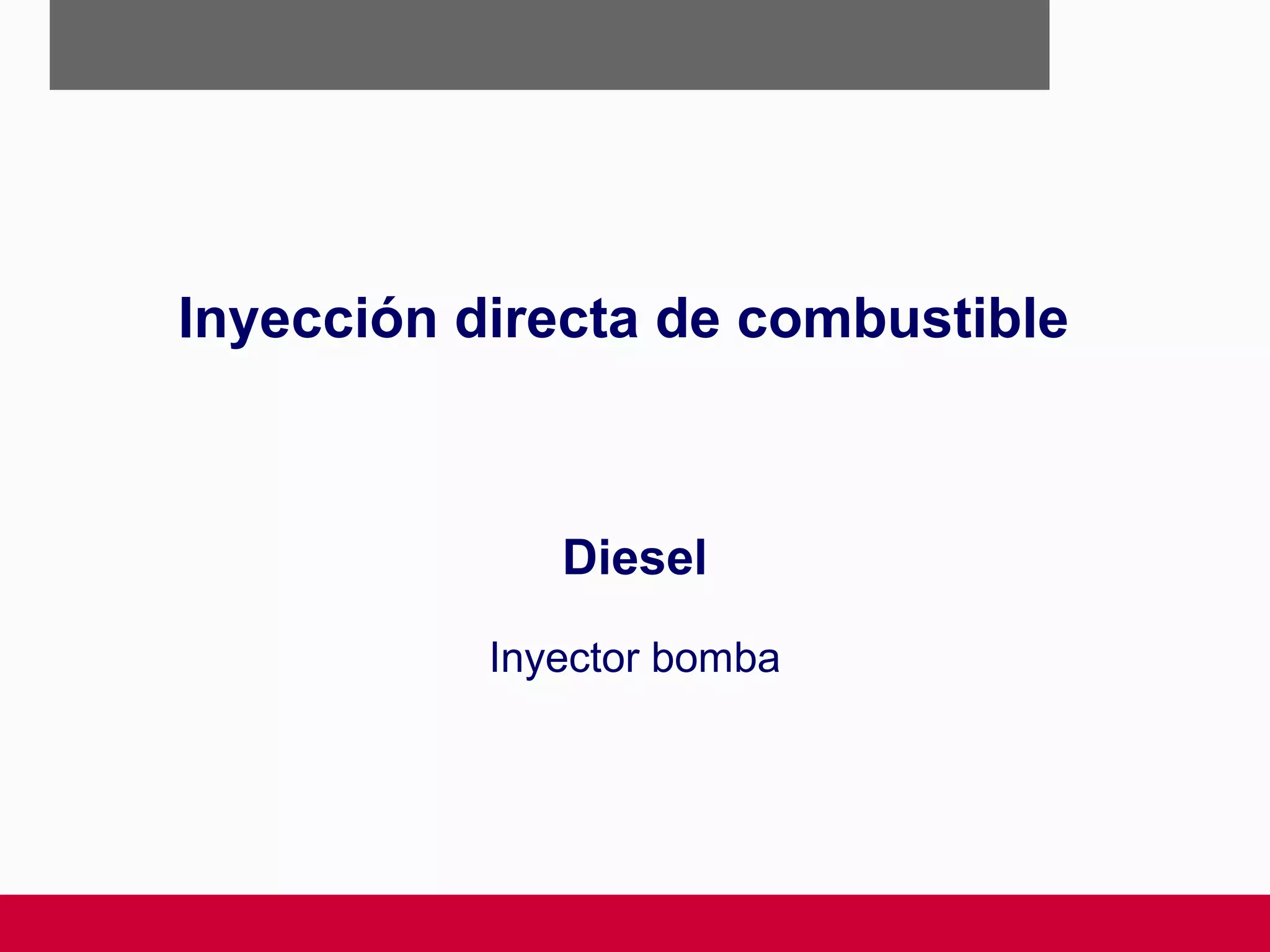 Inyección directa de combustible

Diesel

Inyector bomba